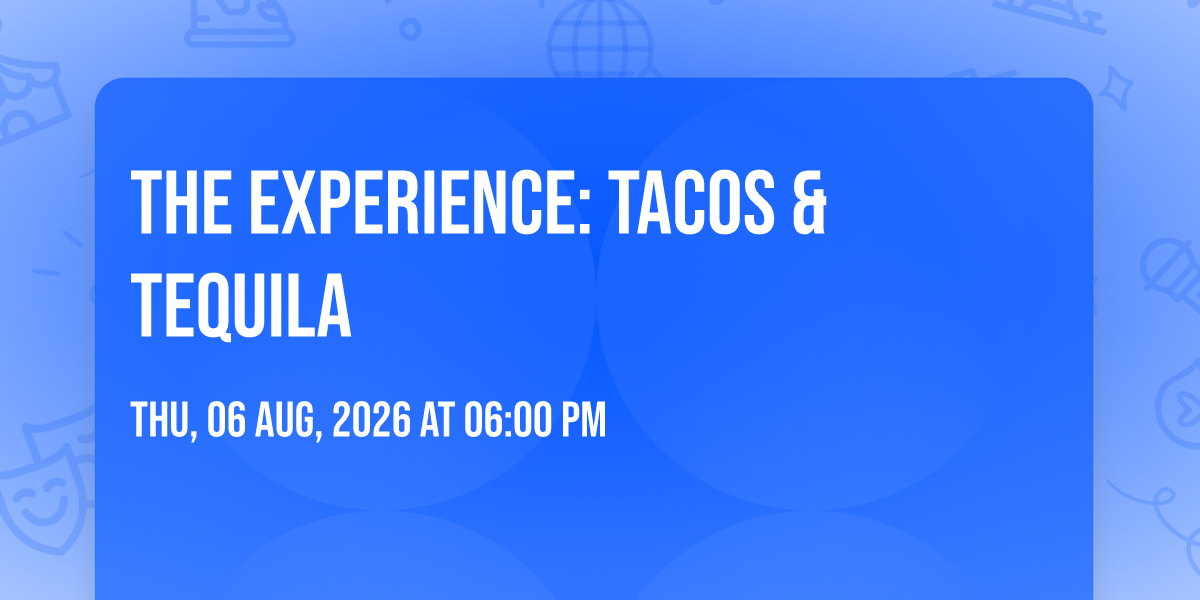 THE EXPERIENCE: TACOS & TEQUILA

THU, 06 AUG, 2026 AT 06:00 PM